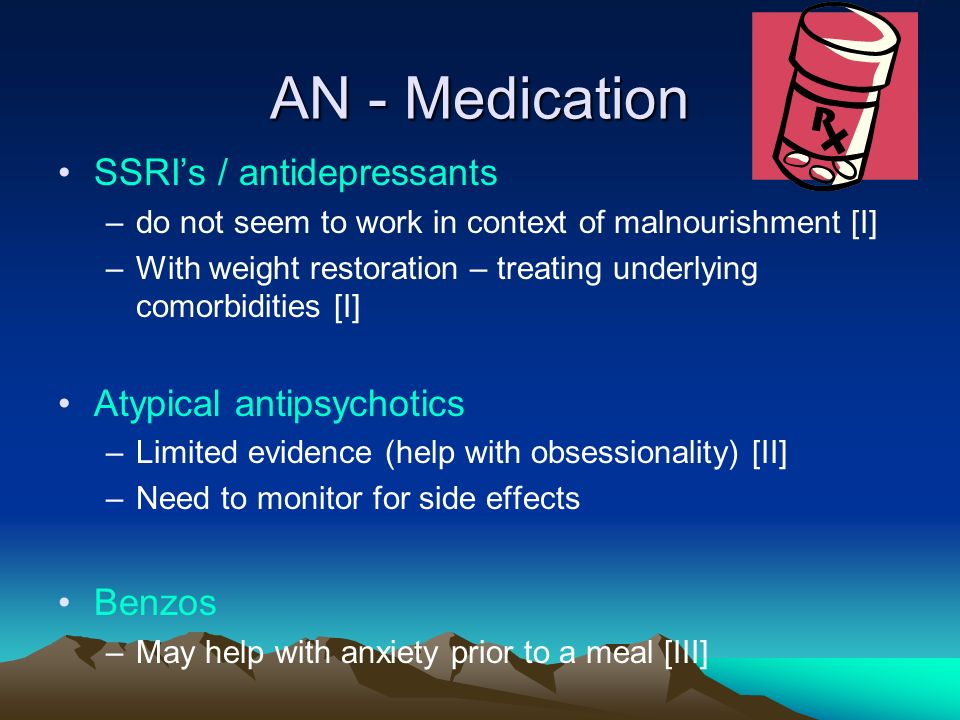 AN - Medication

Rx

• SSRI's / antidepressants
– do not seem to work in context of malnourishment [I]
– With weight restoration – treating underlying comorbidities [I]

• Atypical antipsychotics
– Limited evidence (help with obsessionality) [II]
– Need to monitor for side effects

• Benzos
– May help with anxiety prior to a meal [III]